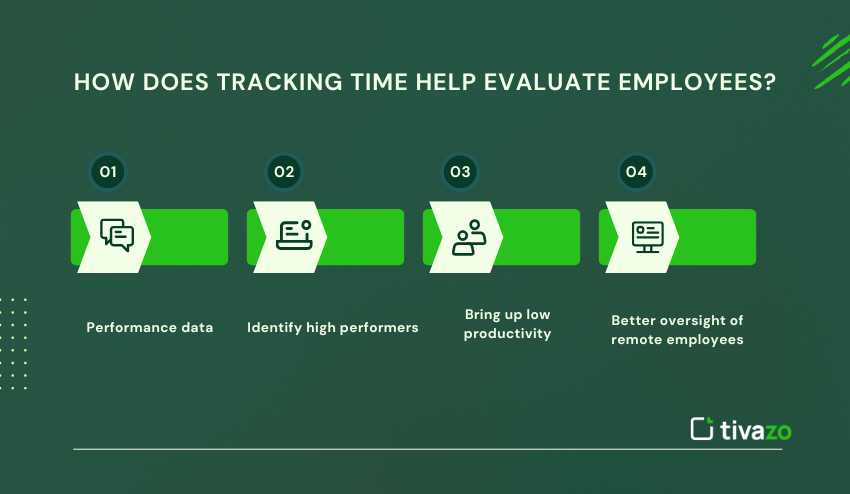 HOW DOES TRACKING TIME HELP EVALUATE EMPLOYEES?

01

Performance data

02

Identify high performers

03

Bring up low productivity

04

Better oversight of remote employees

tivazo